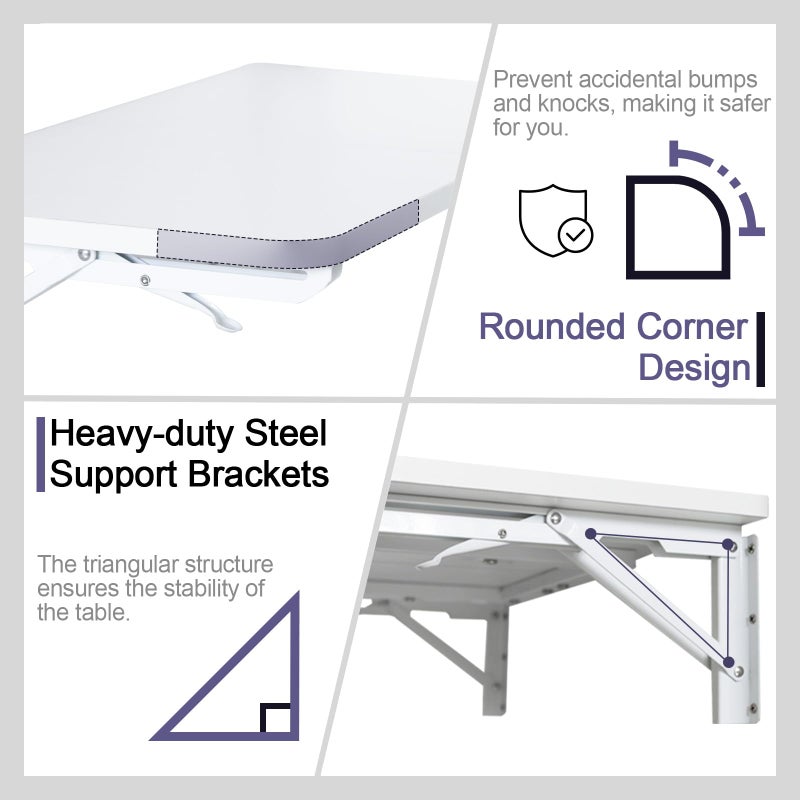 Prevent accidental bumps and knocks, making it safer for you.

Rounded Corner Design

Heavy-duty Steel Support Brackets

The triangular structure ensures the stability of the table.